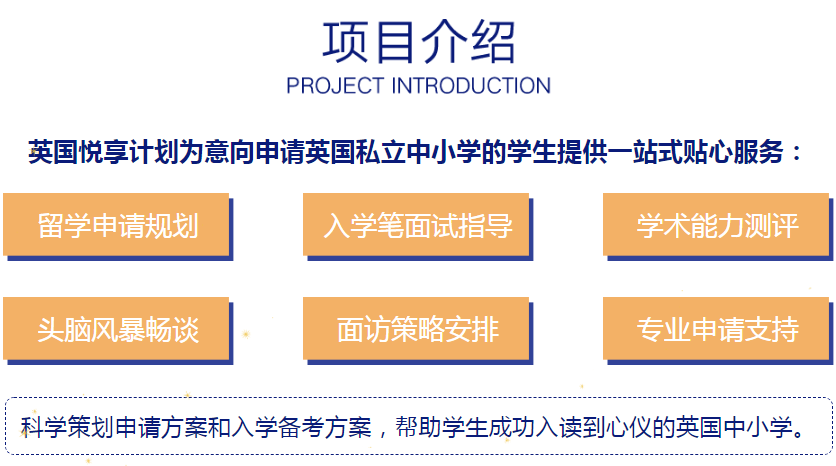 项目介绍
PROJECT INTRODUCTION

英国悦享计划为意向申请英国私立中小学的学生提供一站式贴心服务：

留学申请规划

入学笔面试指导

学术能力测评

头脑风暴畅谈

面访策略安排

专业申请支持

科学策划申请方案和入学备考方案，帮助学生成功入读到心仪的英国中小学。